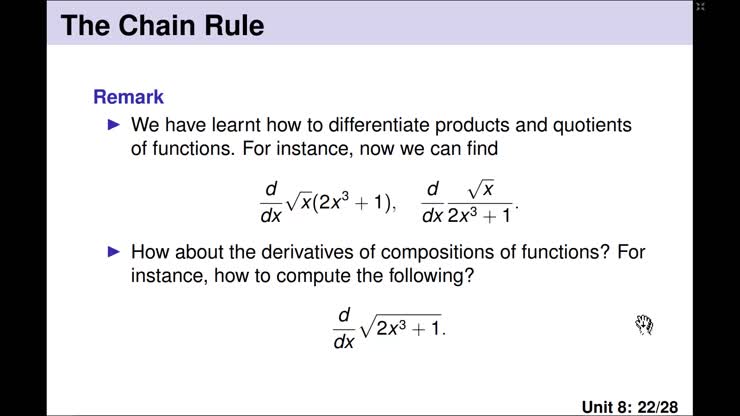 The Chain Rule

Remark

▶ We have learnt how to differentiate products and quotients of functions. For instance, now we can find

$\frac{d}{dx}\sqrt{x}(2x^3+1), \quad \frac{d}{dx}\frac{\sqrt{x}}{2x^3+1}.$

▶ How about the derivatives of compositions of functions? For instance, how to compute the following?

$\frac{d}{dx}\sqrt{2x^3+1}.$

Unit 8: 22/28